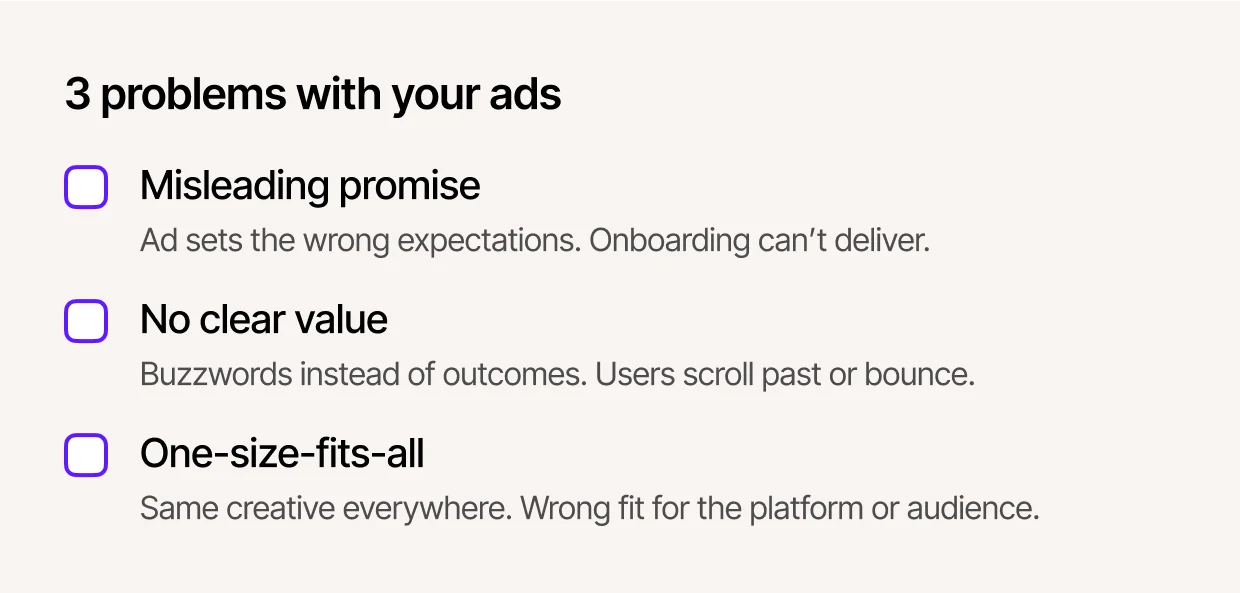 3 problems with your ads

Misleading promise

Ad sets the wrong expectations. Onboarding can’t deliver.

No clear value

Buzzwords instead of outcomes. Users scroll past or bounce.

One-size-fits-all

Same creative everywhere. Wrong fit for the platform or audience.